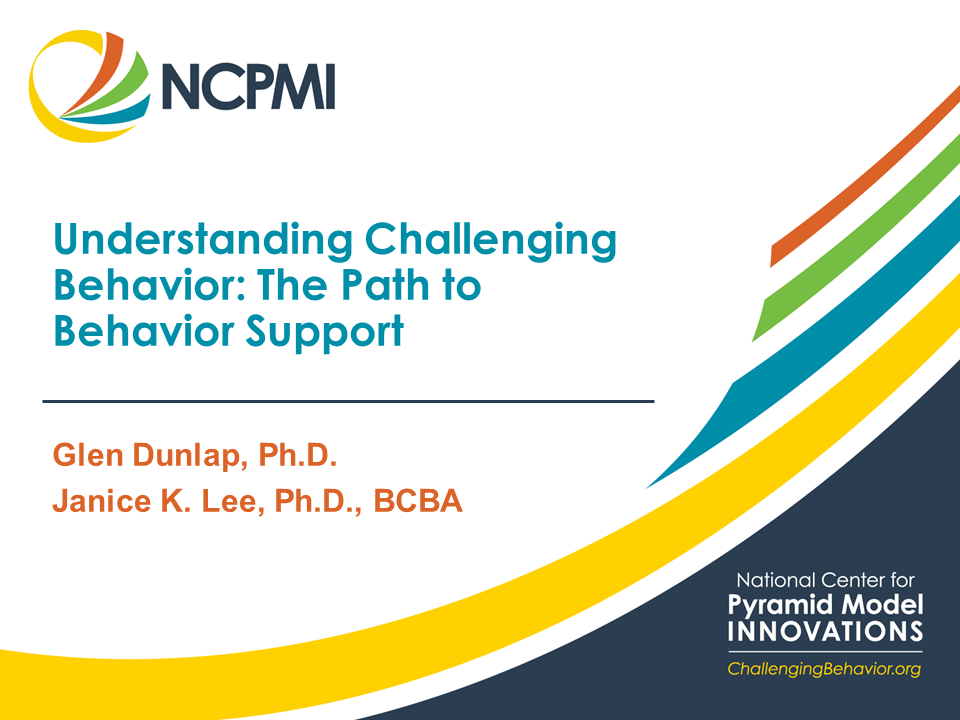 NCPMI

Understanding Challenging Behavior: The Path to Behavior Support

Glen Dunlap, Ph.D.
Janice K. Lee, Ph.D., BCBA

National Center for
Pyramid Model
INNOVATIONS
ChallengingBehavior.org